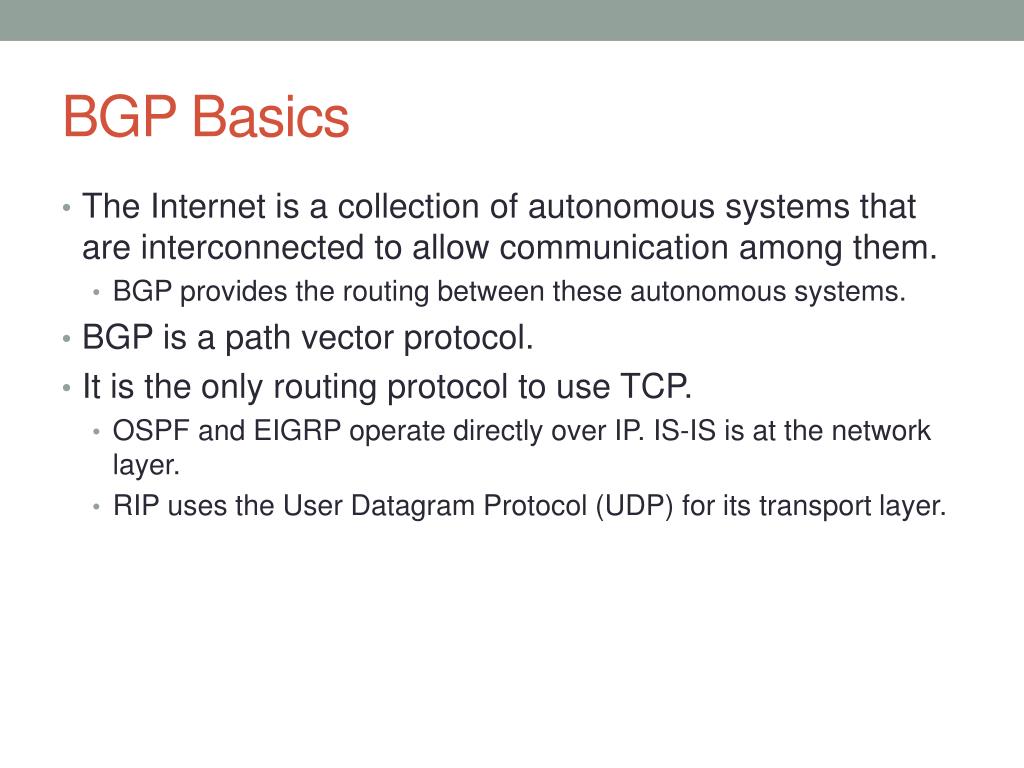 BGP Basics

• The Internet is a collection of autonomous systems that are interconnected to allow communication among them.
  • BGP provides the routing between these autonomous systems.
• BGP is a path vector protocol.
• It is the only routing protocol to use TCP.
  • OSPF and EIGRP operate directly over IP. IS-IS is at the network layer.
  • RIP uses the User Datagram Protocol (UDP) for its transport layer.